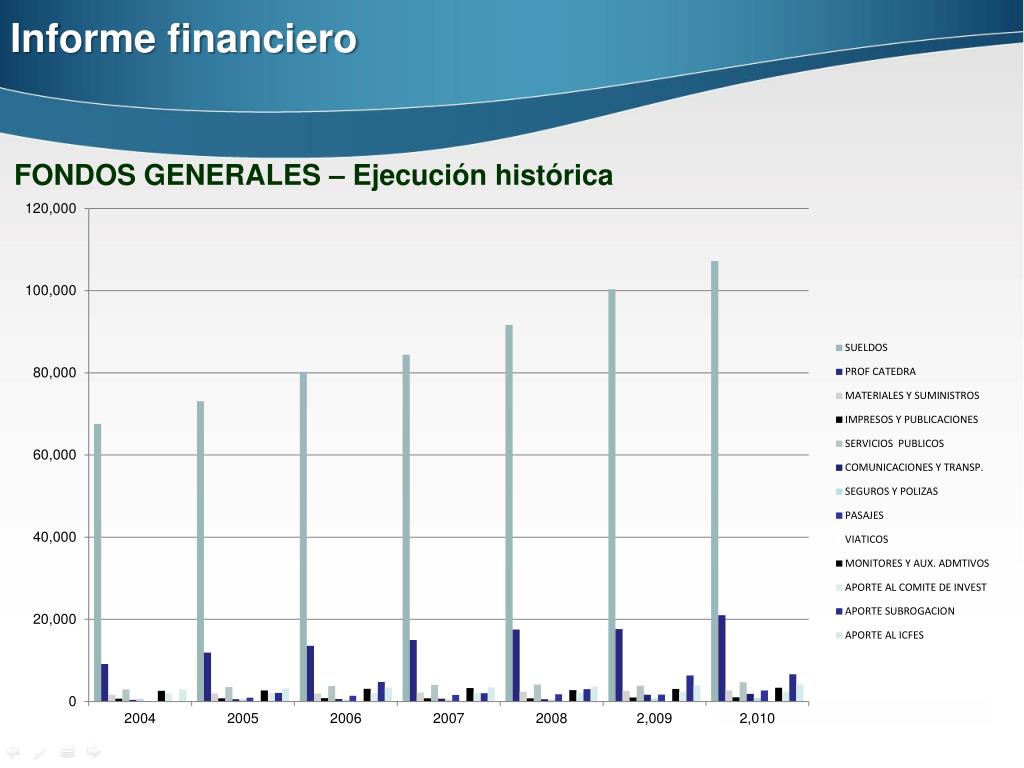 Informe financiero

FONDOS GENERALES – Ejecución histórica

120,000
100,000
80,000
60,000
40,000
20,000
0

2004 2005 2006 2007 2008 2,009 2,010

SUELDOS
PROF CATEDRA
MATERIALES Y SUMINISTROS
IMPRESOS Y PUBLICACIONES
SERVICIOS PUBLICOS
COMUNICACIONES Y TRANSP.
SEGUROS Y POLIZAS
PASAJES
VIATICOS
MONITORES Y AUX. ADMTIVOS
APORTE AL COMITE DE INVEST
APORTE SUBROGACION
APORTE AL ICFES